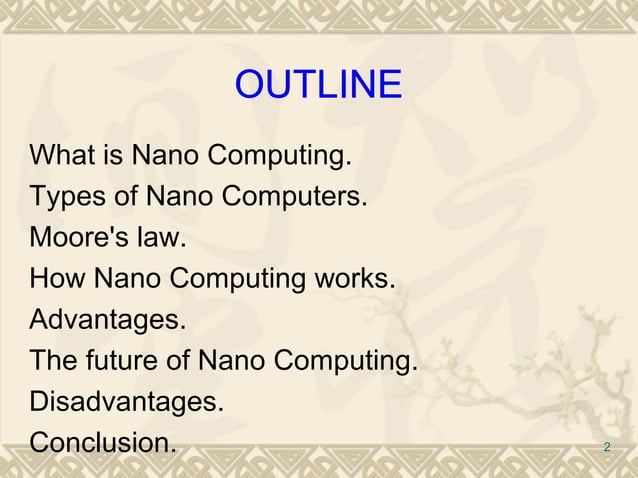 OUTLINE

What is Nano Computing.
Types of Nano Computers.
Moore's law.
How Nano Computing works.
Advantages.
The future of Nano Computing.
Disadvantages.
Conclusion.

2